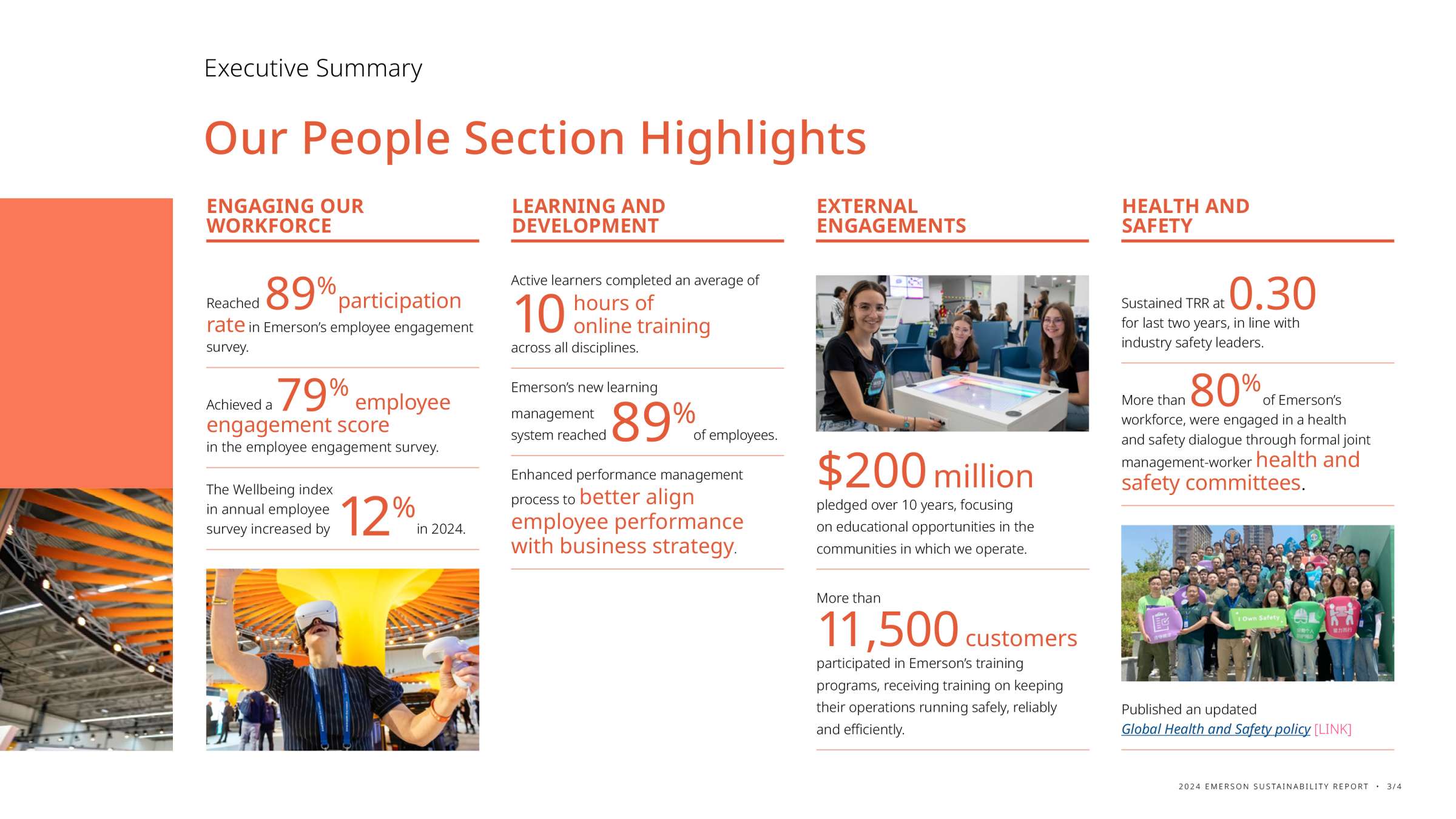 Executive Summary

Our People Section Highlights

ENGAGING OUR WORKFORCE

Reached 89% participation rate in Emerson's employee engagement survey.

Achieved a 79% employee engagement score in the employee engagement survey.

The Wellbeing index in annual employee survey increased by 12% in 2024.

LEARNING AND DEVELOPMENT

Active learners completed an average of 10 hours of online training across all disciplines.

Emerson's new learning management system reached 89% of employees.

Enhanced performance management process to better align employee performance with business strategy.

EXTERNAL ENGAGEMENTS

$200 million pledged over 10 years, focusing on educational opportunities in the communities in which we operate.

More than 11,500 customers participated in Emerson's training programs, receiving training on keeping their operations running safely, reliably and efficiently.

HEALTH AND SAFETY

Sustained TRR at 0.30 for last two years, in line with industry safety leaders.

More than 80% of Emerson's workforce, were engaged in a health and safety dialogue through formal joint management-worker health and safety committees.

I Own Safety

Published an updated Global Health and Safety policy [LINK]

2024 EMERSON SUSTAINABILITY REPORT • 3/4